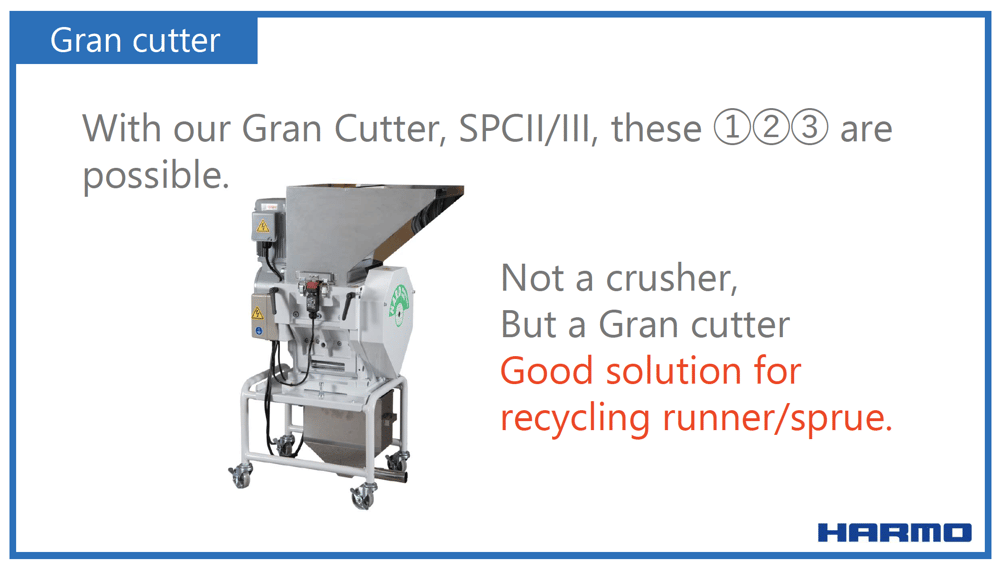 Gran cutter

With our Gran Cutter, SPCII/III, these ①②③ are possible.

Not a crusher,
But a Gran cutter
Good solution for recycling runner/sprue.

HARMO